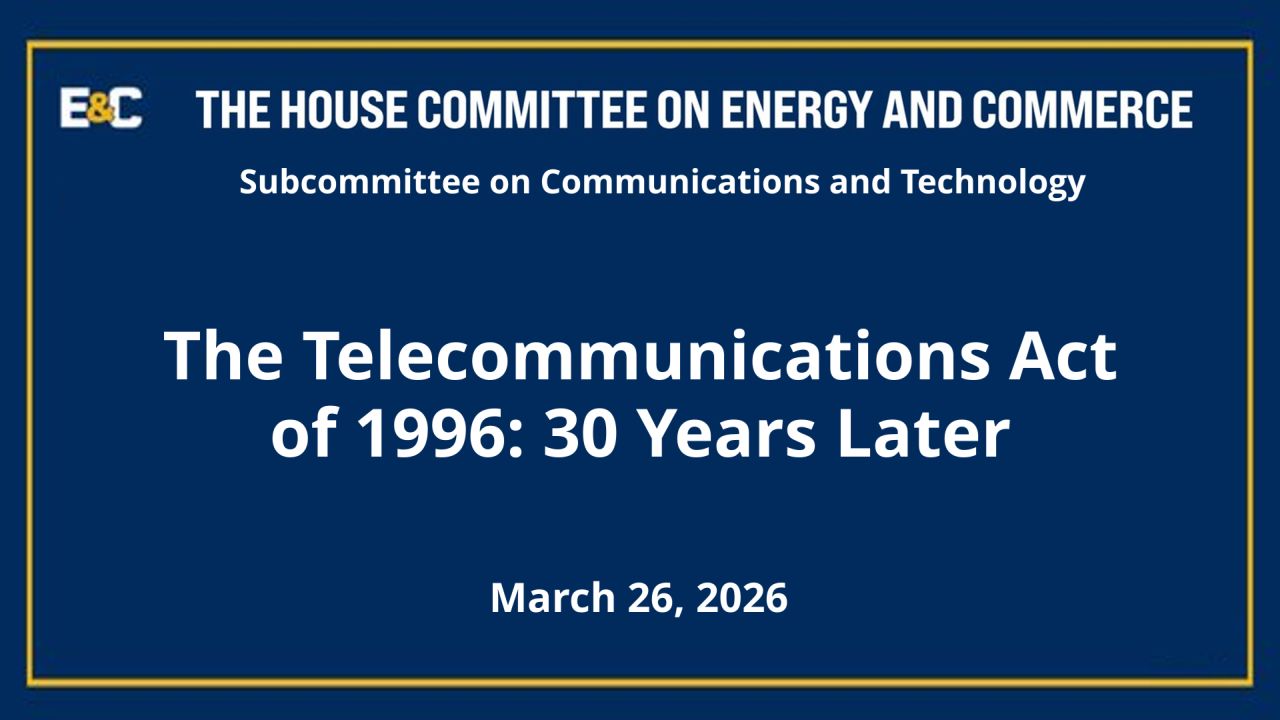 E&C THE HOUSE COMMITTEE ON ENERGY AND COMMERCE

Subcommittee on Communications and Technology

The Telecommunications Act of 1996: 30 Years Later

March 26, 2026